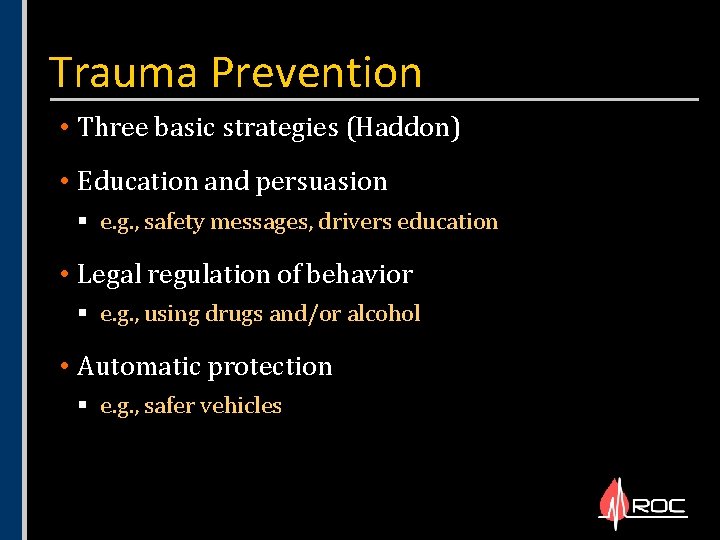 Trauma Prevention

• Three basic strategies (Haddon)

• Education and persuasion

▪ e.g., safety messages, drivers education

• Legal regulation of behavior

▪ e.g., using drugs and/or alcohol

• Automatic protection

▪ e.g., safer vehicles

ROC